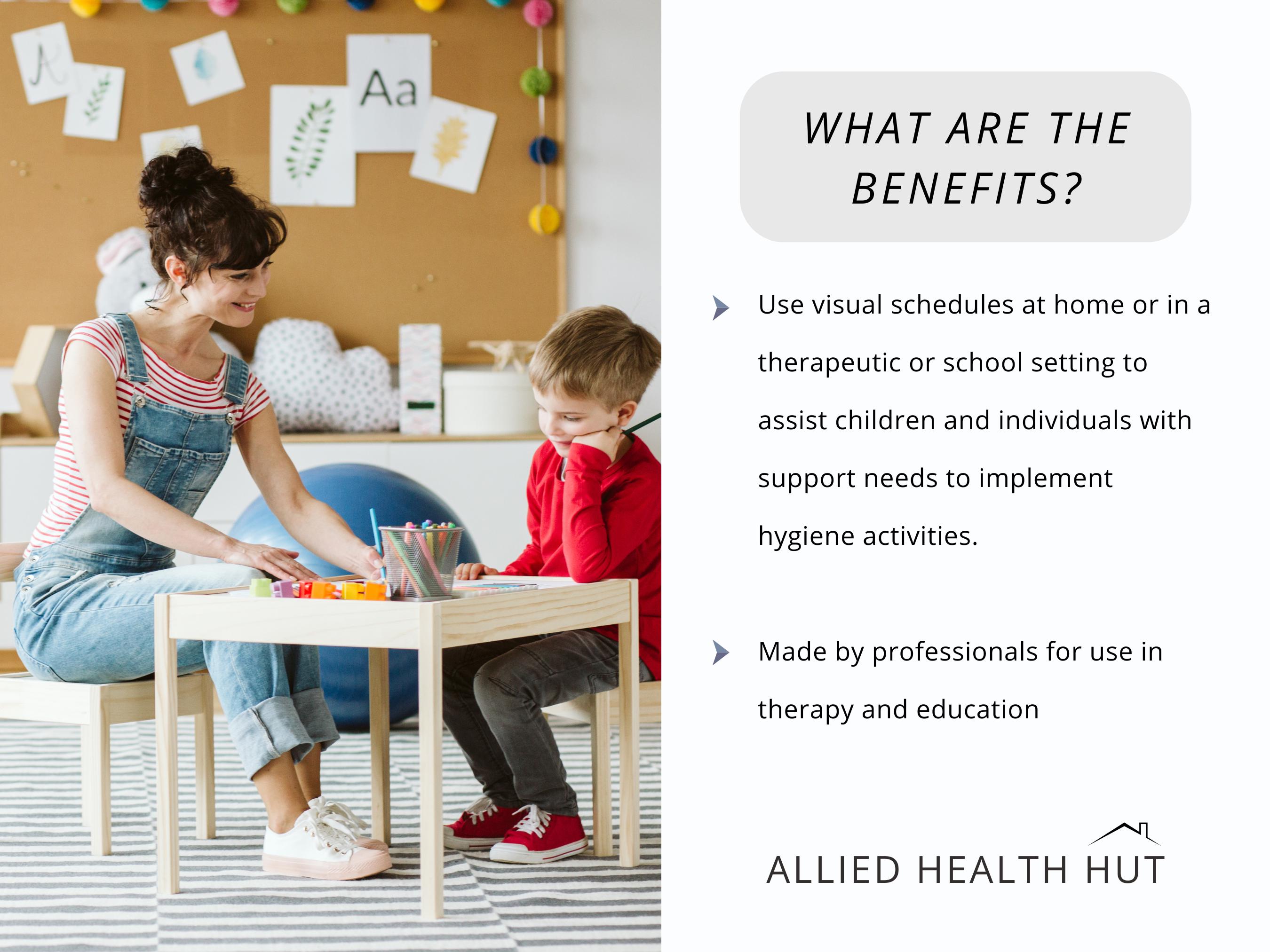 A

Aa

WHAT ARE THE BENEFITS?

Use visual schedules at home or in a therapeutic or school setting to assist children and individuals with support needs to implement hygiene activities.

Made by professionals for use in therapy and education

ALLIED HEALTH HUT